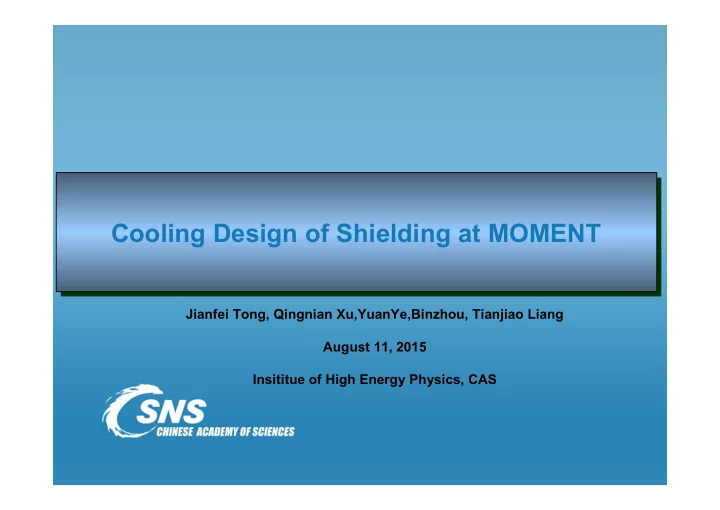 Cooling Design of Shielding at MOMENT

Jianfei Tong, Qingnian Xu,YuanYe,Binzhou, Tianjiao Liang

August 11, 2015

Insititue of High Energy Physics, CAS

CSNS
CHINESE ACADEMY OF SCIENCES